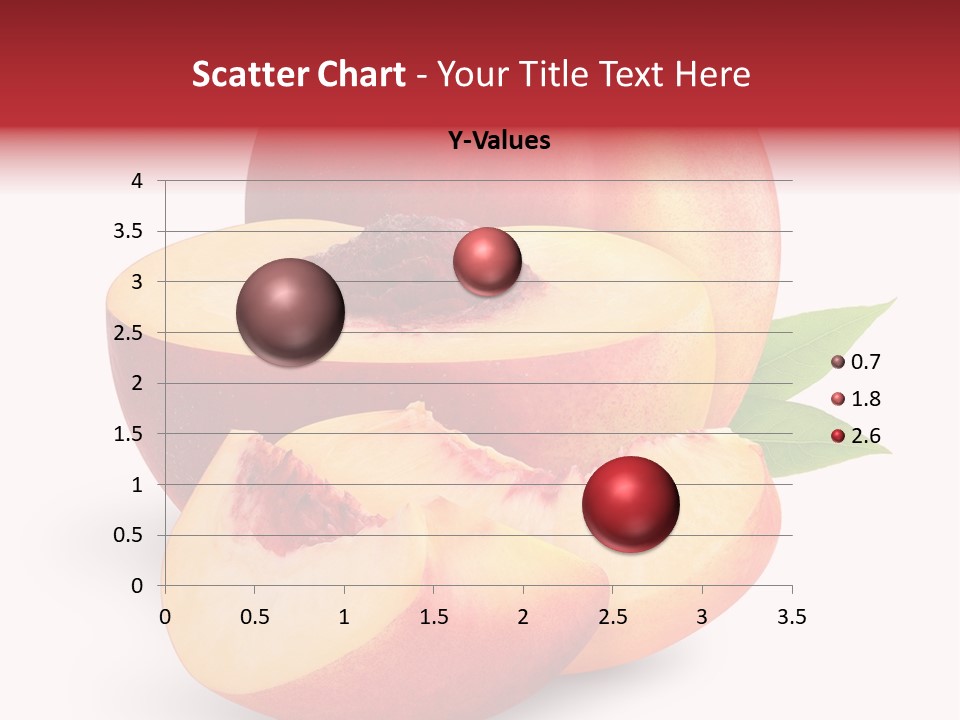 Scatter Chart - Your Title Text Here

Y-Values

4
3.5
3
2.5
2
1.5
1
0.5
0

0 0.5 1 1.5 2 2.5 3 3.5

0.7
1.8
2.6